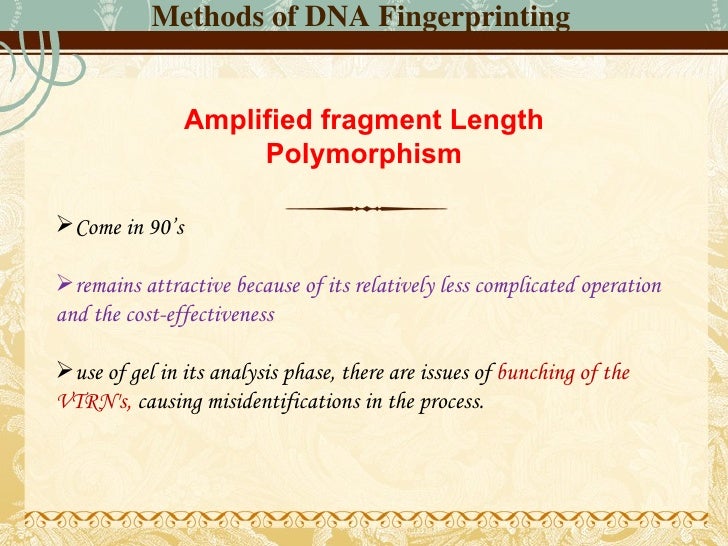 Methods of DNA Fingerprinting

Amplified fragment Length Polymorphism

➢ Come in 90's

➢ remains attractive because of its relatively less complicated operation and the cost-effectiveness

➢ use of gel in its analysis phase, there are issues of bunching of the VTRN's, causing misidentifications in the process.